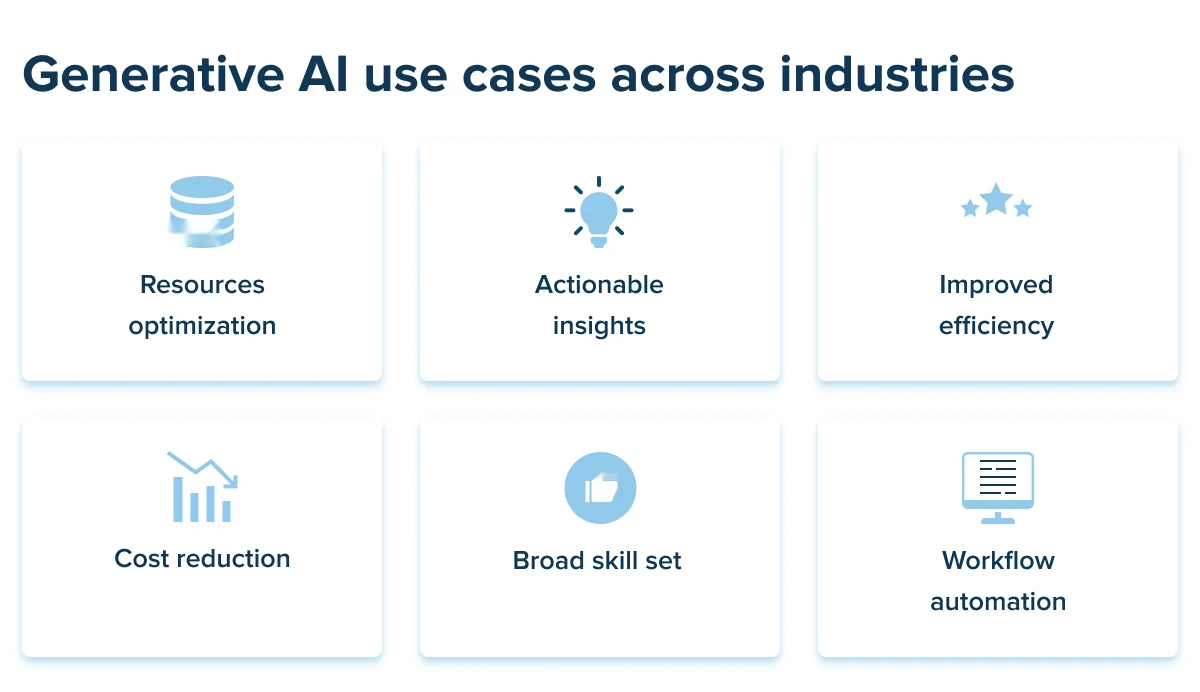 Generative AI use cases across industries

Resources optimization

Actionable insights

Improved efficiency

Cost reduction

Broad skill set

Workflow automation